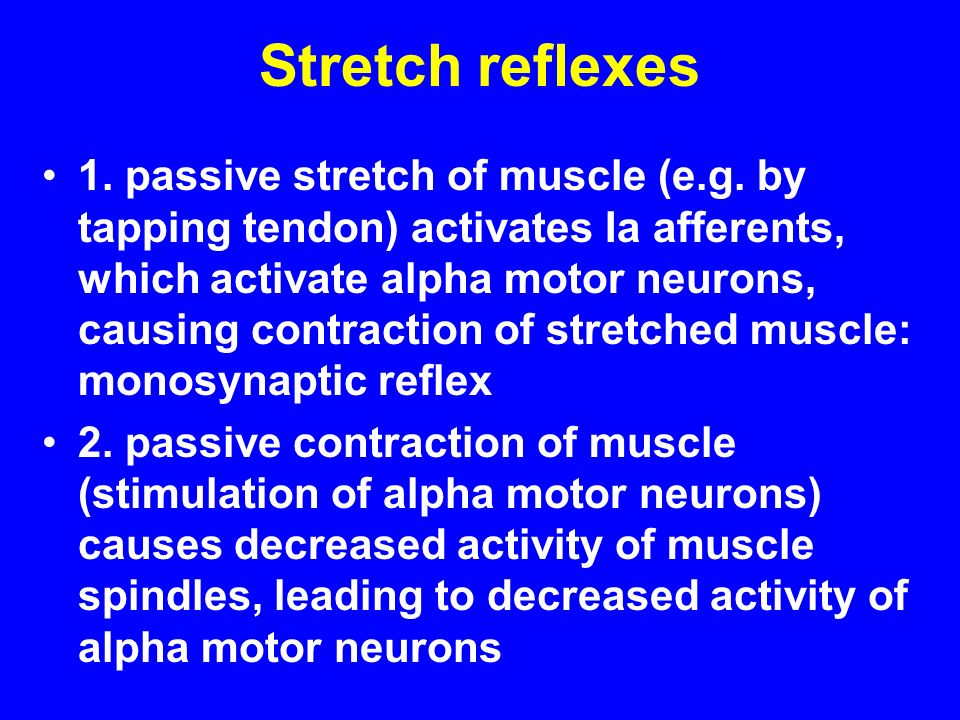 Stretch reflexes

• 1. passive stretch of muscle (e.g. by tapping tendon) activates Ia afferents, which activate alpha motor neurons, causing contraction of stretched muscle: monosynaptic reflex

• 2. passive contraction of muscle (stimulation of alpha motor neurons) causes decreased activity of muscle spindles, leading to decreased activity of alpha motor neurons